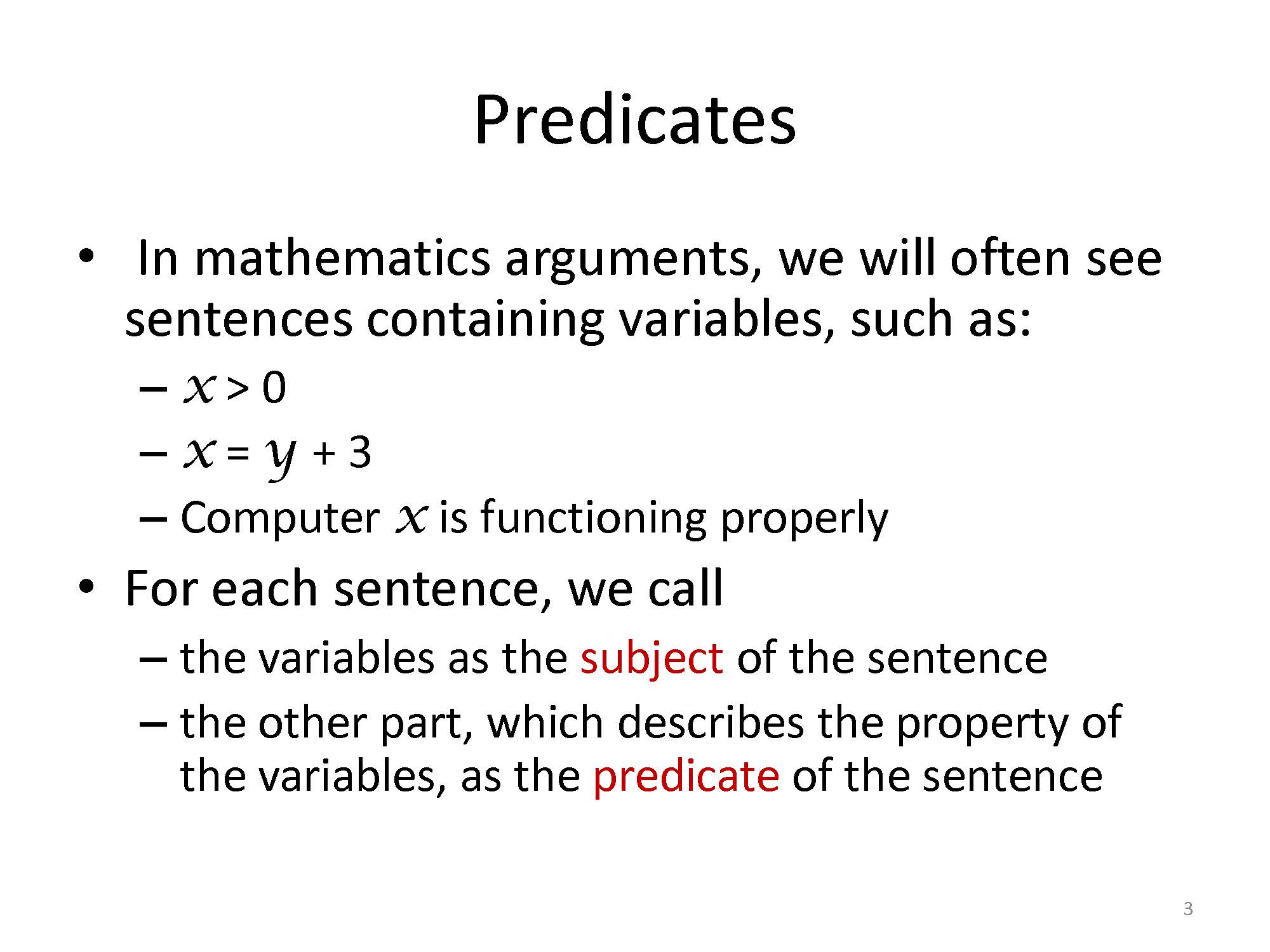 Predicates

• In mathematics arguments, we will often see sentences containing variables, such as:
  – $x > 0$
  – $x = y + 3$
  – Computer $x$ is functioning properly
• For each sentence, we call
  – the variables as the subject of the sentence
  – the other part, which describes the property of the variables, as the predicate of the sentence

3